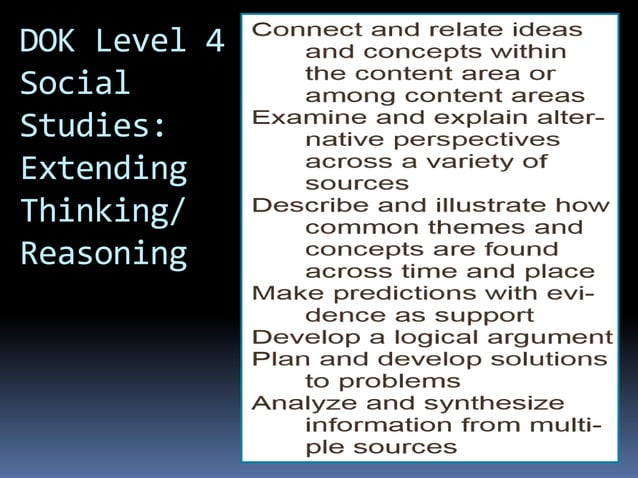 DOK Level 4 Social Studies: Extending Thinking/ Reasoning

Connect and relate ideas and concepts within the content area or among content areas
Examine and explain alternative perspectives across a variety of sources
Describe and illustrate how common themes and concepts are found across time and place
Make predictions with evidence as support
Develop a logical argument
Plan and develop solutions to problems
Analyze and synthesize information from multiple sources